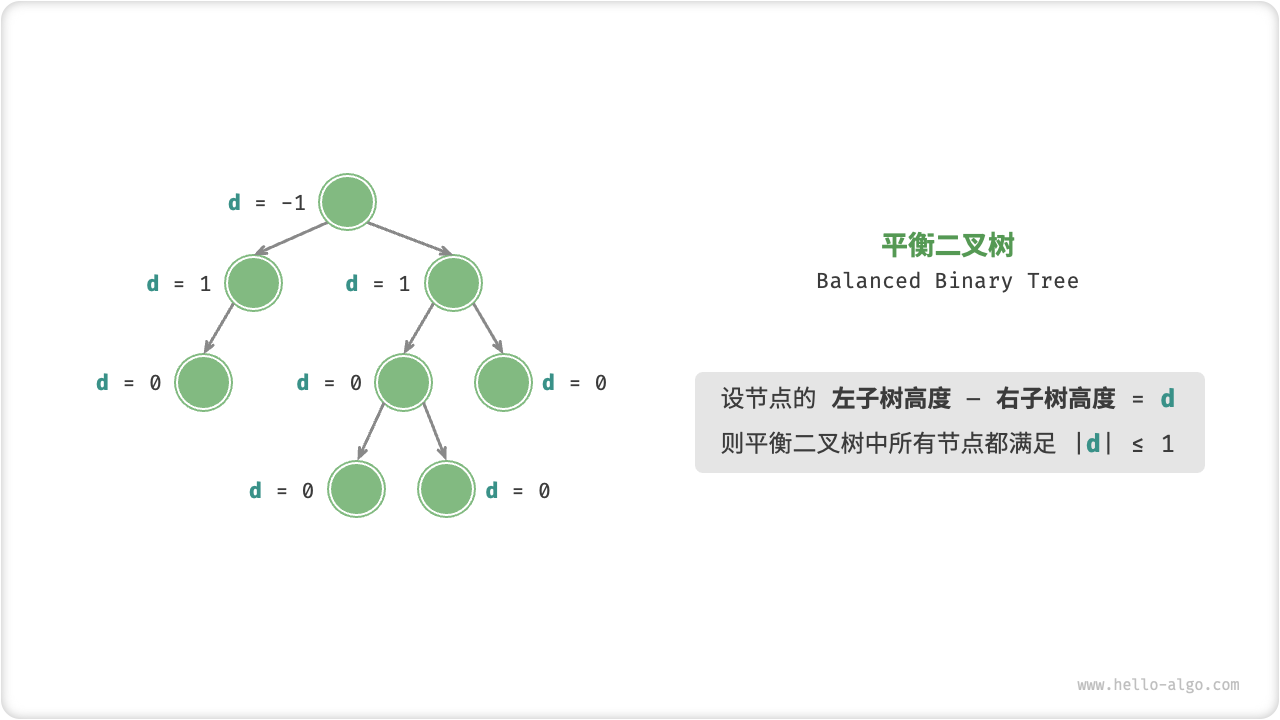 d = -1

d = 1

d = 1

d = 0

d = 0

d = 0

d = 0

d = 0

平衡二叉树
Balanced Binary Tree

设节点的 左子树高度 − 右子树高度 = d
则平衡二叉树中所有节点都满足 |d| ≤ 1

www.hello-algo.com